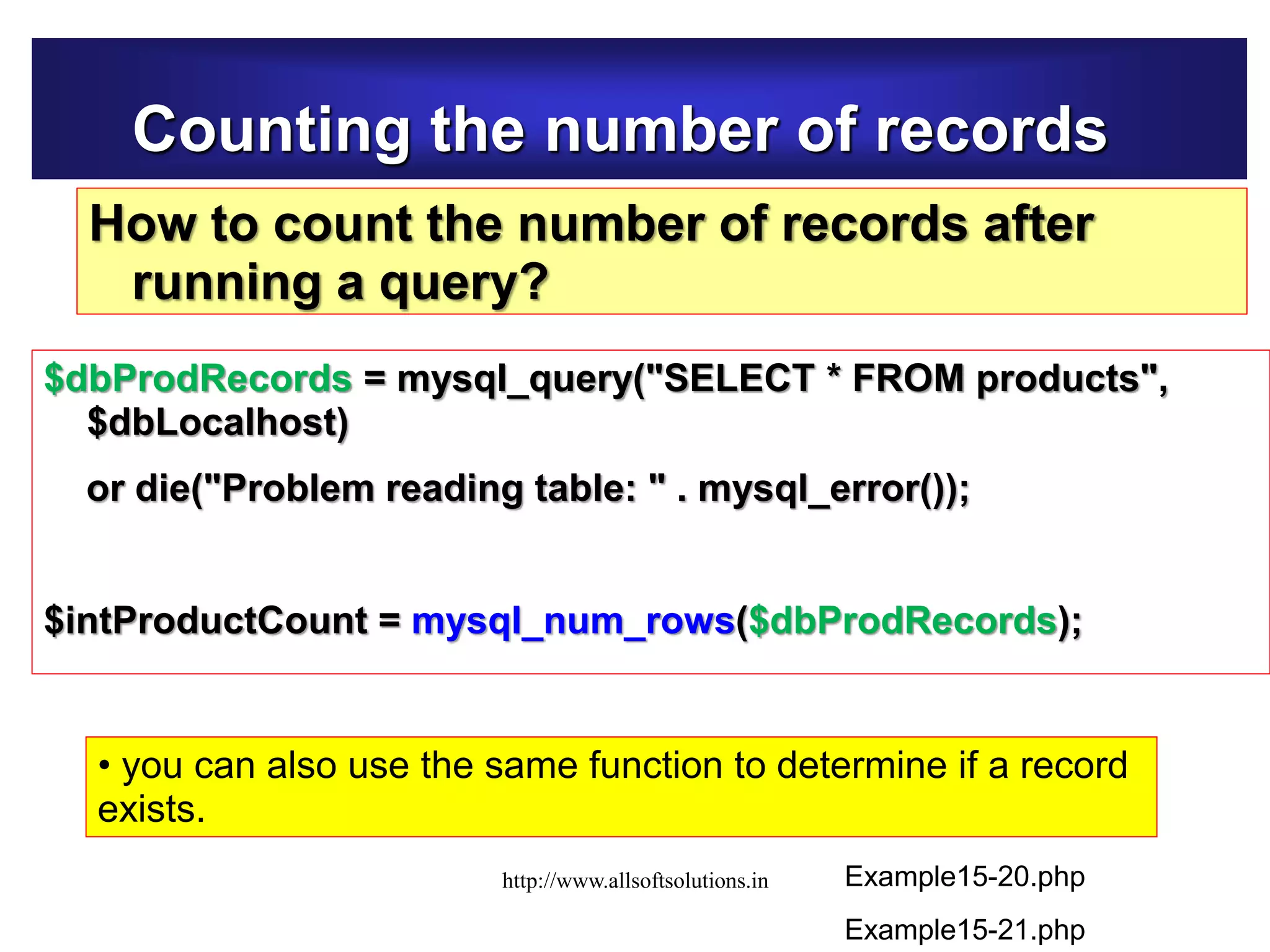 Counting the number of records

How to count the number of records after running a query?

$dbProdRecords = mysql_query("SELECT * FROM products", $dbLocalhost)

or die("Problem reading table: " . mysql_error());

$intProductCount = mysql_num_rows($dbProdRecords);

• you can also use the same function to determine if a record exists.

http://www.allsoftsolutions.in

Example15-20.php

Example15-21.php